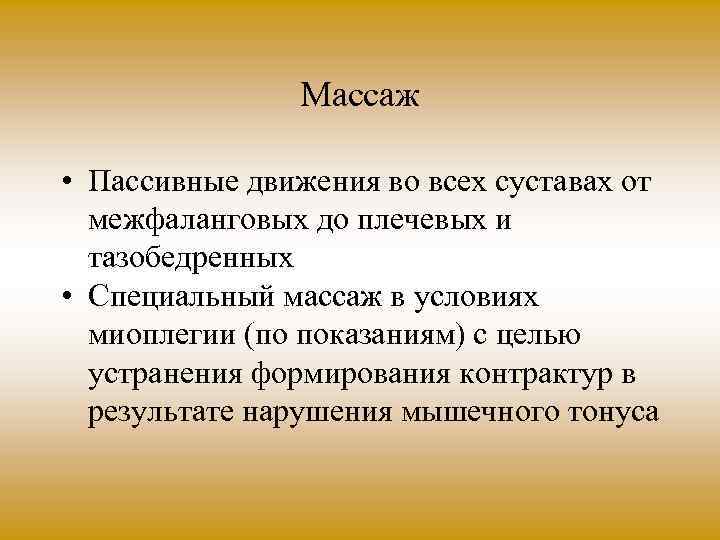 Массаж

• Пассивные движения во всех суставах от межфаланговых до плечевых и тазобедренных
• Специальный массаж в условиях миоплегии (по показаниям) с целью устранения формирования контрактур в результате нарушения мышечного тонуса